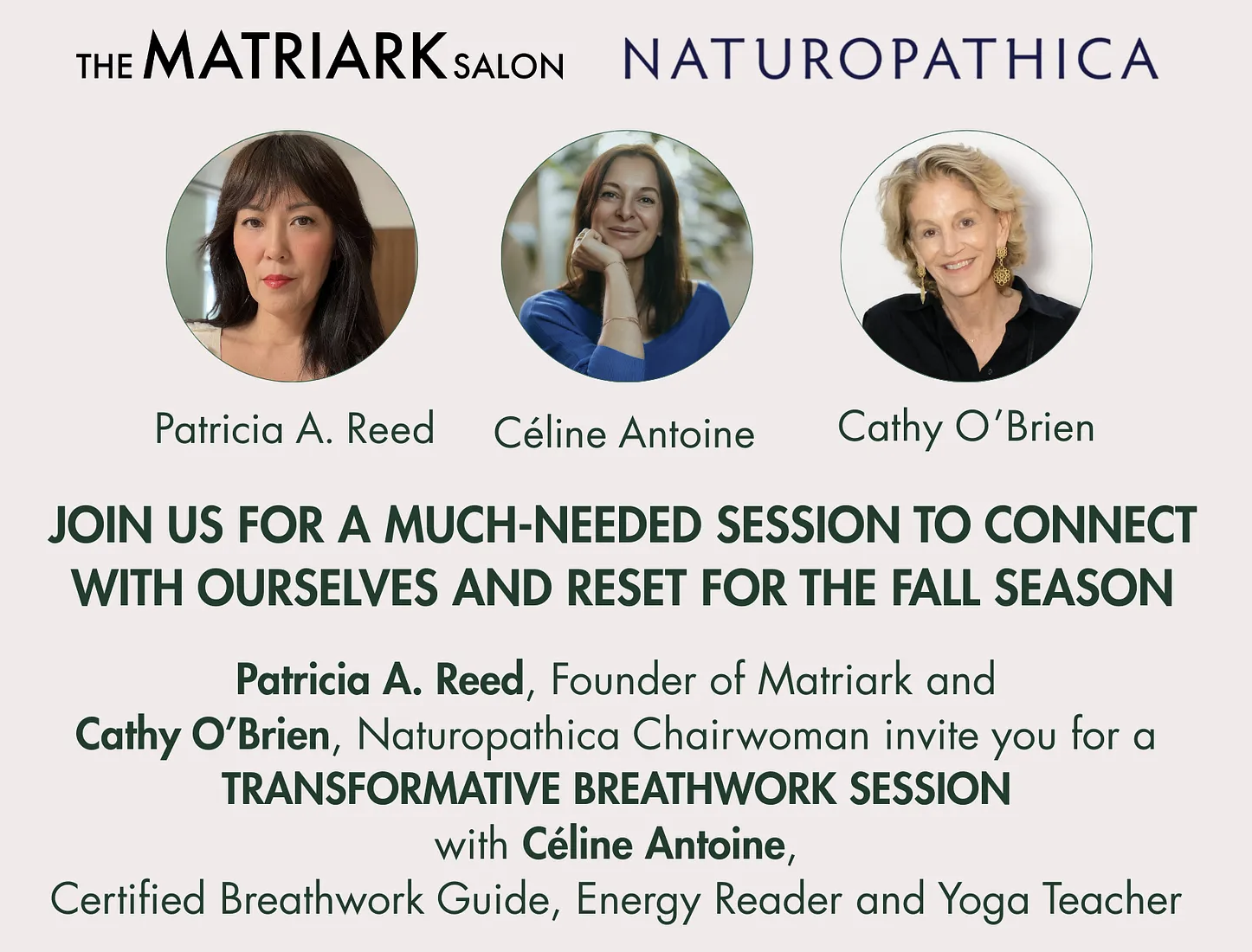 THE MATRIARK SALON NATUROPATHICA

Patricia A. Reed

Céline Antoine

Cathy O'Brien

JOIN US FOR A MUCH-NEEDED SESSION TO CONNECT WITH OURSELVES AND RESET FOR THE FALL SEASON

Patricia A. Reed, Founder of Matriark and Cathy O'Brien, Naturopathica Chairwoman invite you for a TRANSFORMATIVE BREATHWORK SESSION with Céline Antoine, Certified Breathwork Guide, Energy Reader and Yoga Teacher